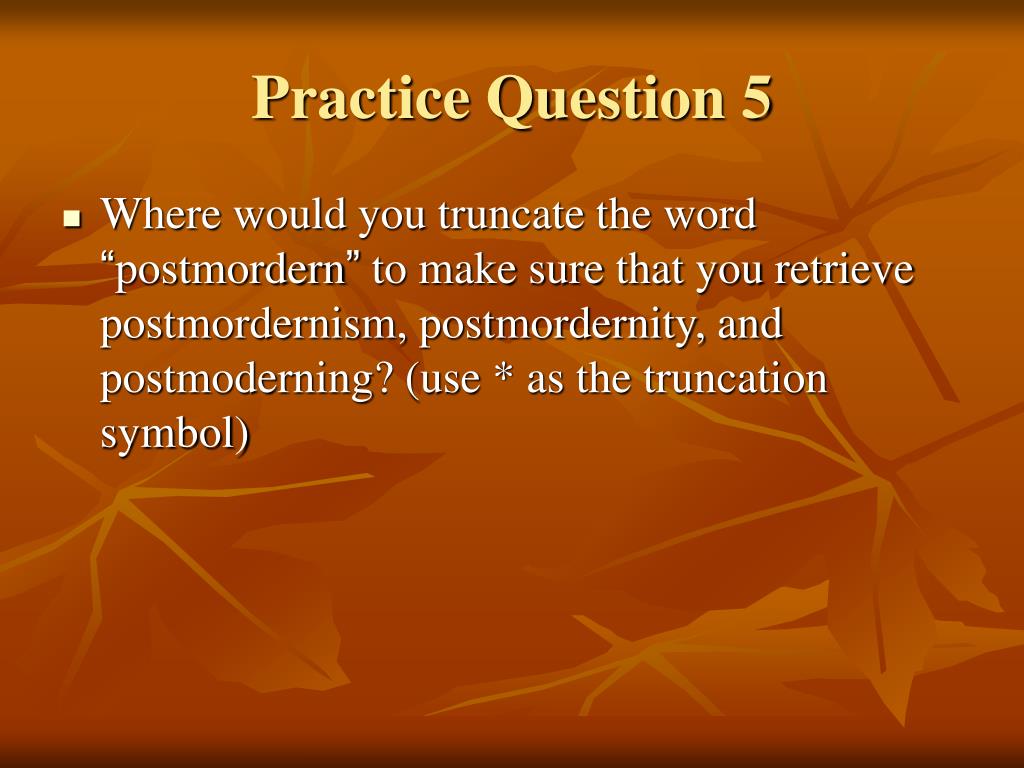 Practice Question 5

▪ Where would you truncate the word “postmordern” to make sure that you retrieve postmordernism, postmordernity, and postmoderning? (use * as the truncation symbol)